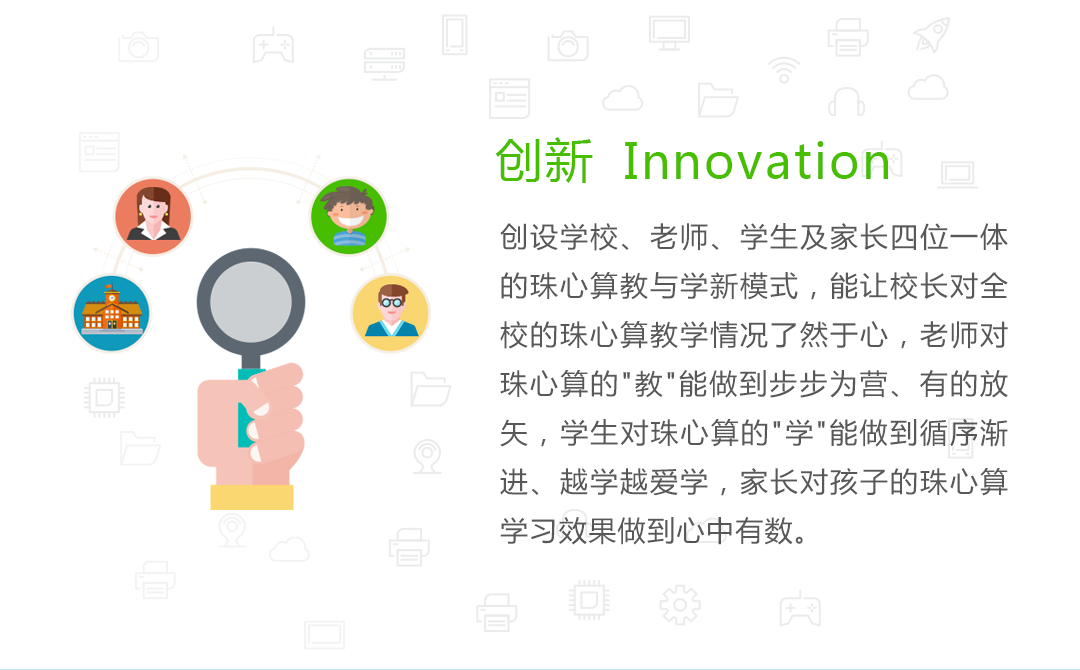 创新 Innovation

创设学校、老师、学生及家长四位一体的珠心算教与学新模式，能让校长对全校的珠心算教学情况了然于心，老师对珠心算的"教"能做到步步为营、有的放矢，学生对珠心算的"学"能做到循序渐进、越学越爱学，家长对孩子的珠心算学习效果做到心中有数。